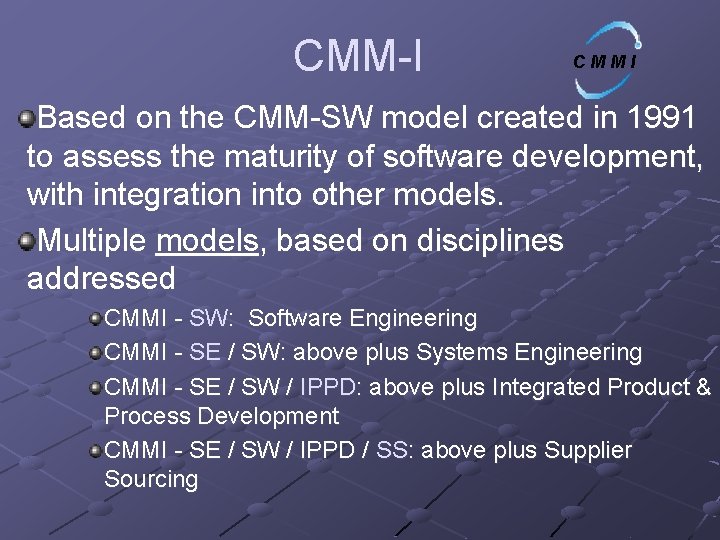 CMM-I

CMMI

Based on the CMM-SW model created in 1991 to assess the maturity of software development, with integration into other models.

Multiple models, based on disciplines addressed

CMMI - SW: Software Engineering

CMMI - SE / SW: above plus Systems Engineering

CMMI - SE / SW / IPPD: above plus Integrated Product & Process Development

CMMI - SE / SW / IPPD / SS: above plus Supplier Sourcing